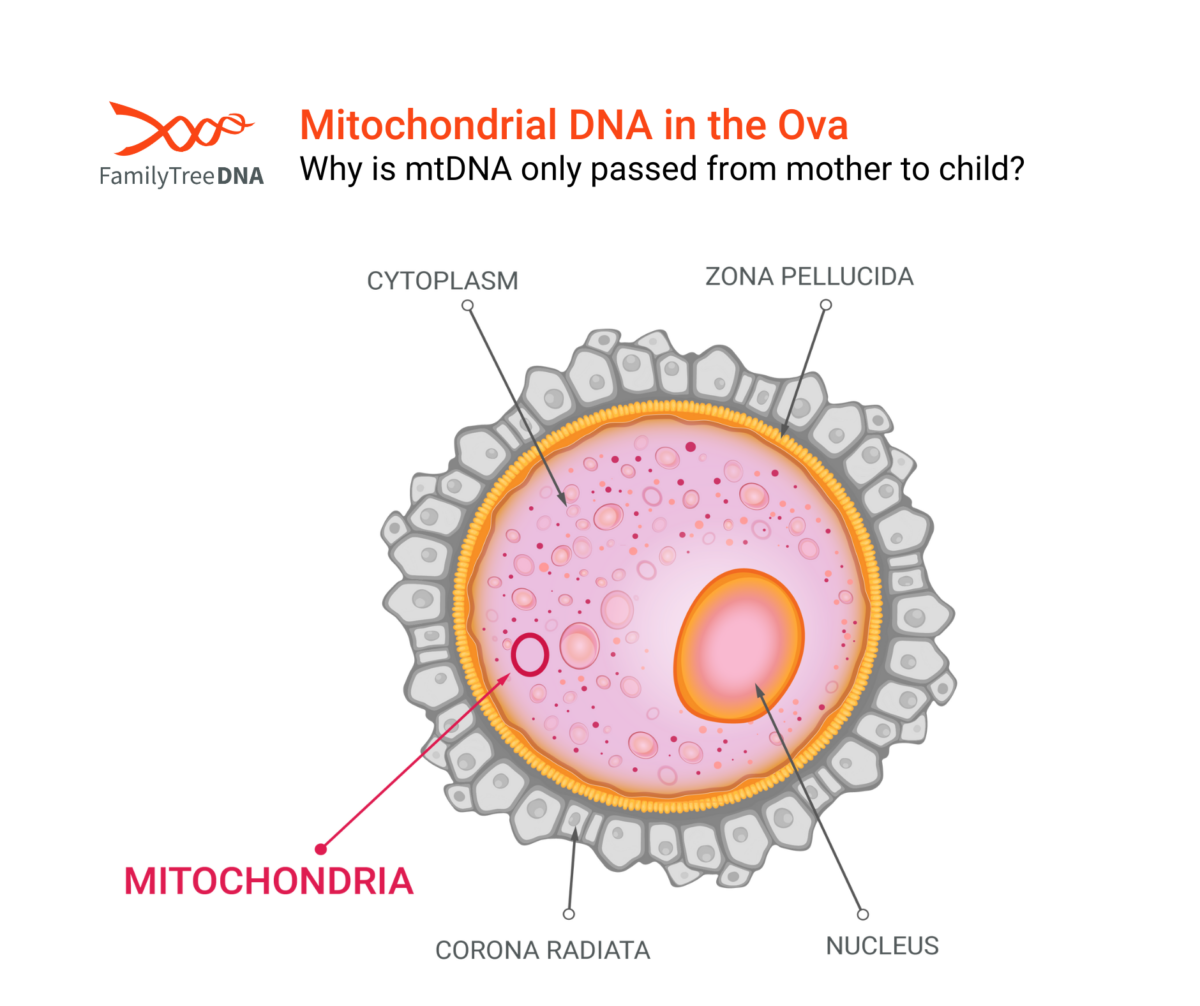 FamilyTreeDNA

Mitochondrial DNA in the Ova
Why is mtDNA only passed from mother to child?

CYTOPLASM

ZONA PELLUCIDA

MITOCHONDRIA

CORONA RADIATA

NUCLEUS